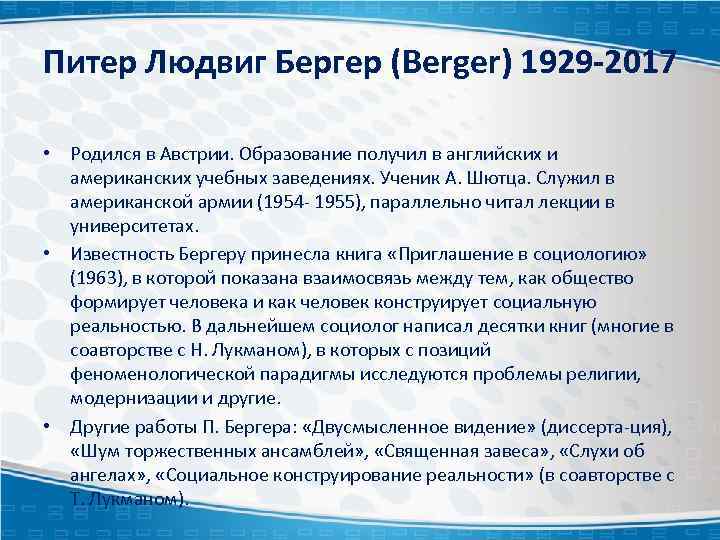 Питер Людвиг Бергер (Berger) 1929-2017

• Родился в Австрии. Образование получил в английских и американских учебных заведениях. Ученик А. Шютца. Служил в американской армии (1954- 1955), параллельно читал лекции в университетах.

• Известность Бергеру принесла книга «Приглашение в социологию» (1963), в которой показана взаимосвязь между тем, как общество формирует человека и как человек конструирует социальную реальностью. В дальнейшем социолог написал десятки книг (многие в соавторстве с Н. Лукманом), в которых с позиций феноменологической парадигмы исследуются проблемы религии, модернизации и другие.

• Другие работы П. Бергера: «Двусмысленное видение» (диссерта-ция), «Шум торжественных ансамблей», «Священная завеса», «Слухи об ангелах», «Социальное конструирование реальности» (в соавторстве с Т. Лукманом).